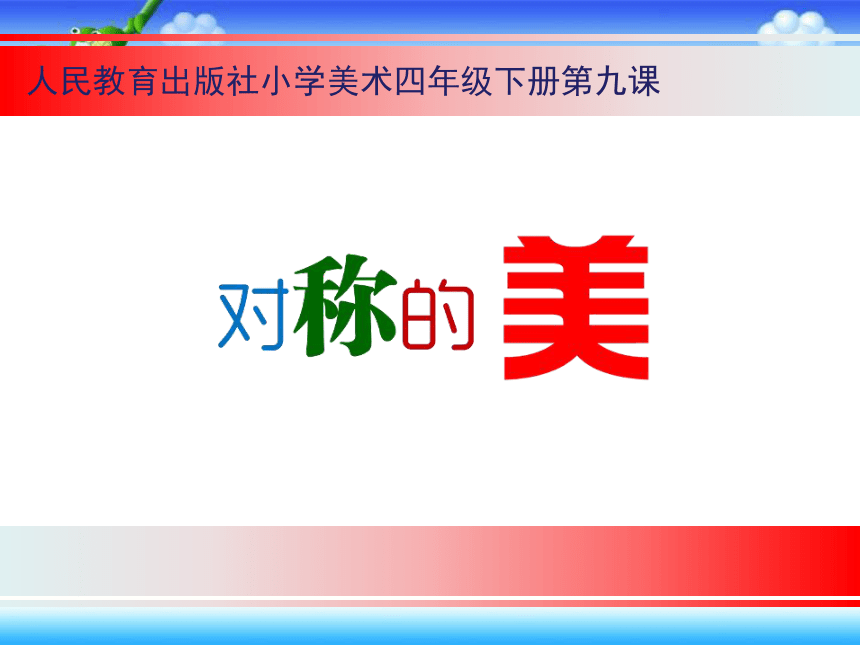 人民教育出版社小学美术四年级下册第九课

对称的美